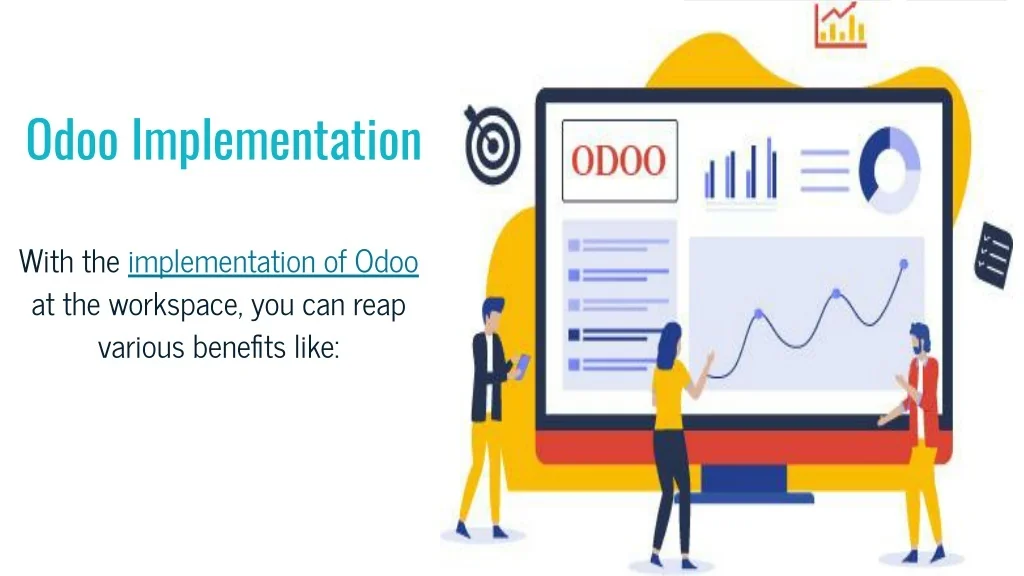 Odoo Implementation

With the implementation of Odoo at the workspace, you can reap various benefits like:

ODOO